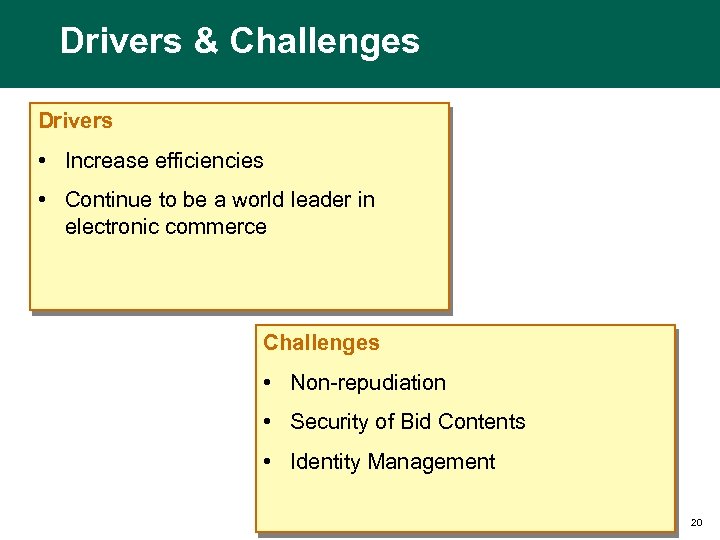 Drivers & Challenges

Drivers

• Increase efficiencies

• Continue to be a world leader in electronic commerce

Challenges

• Non-repudiation

• Security of Bid Contents

• Identity Management

20